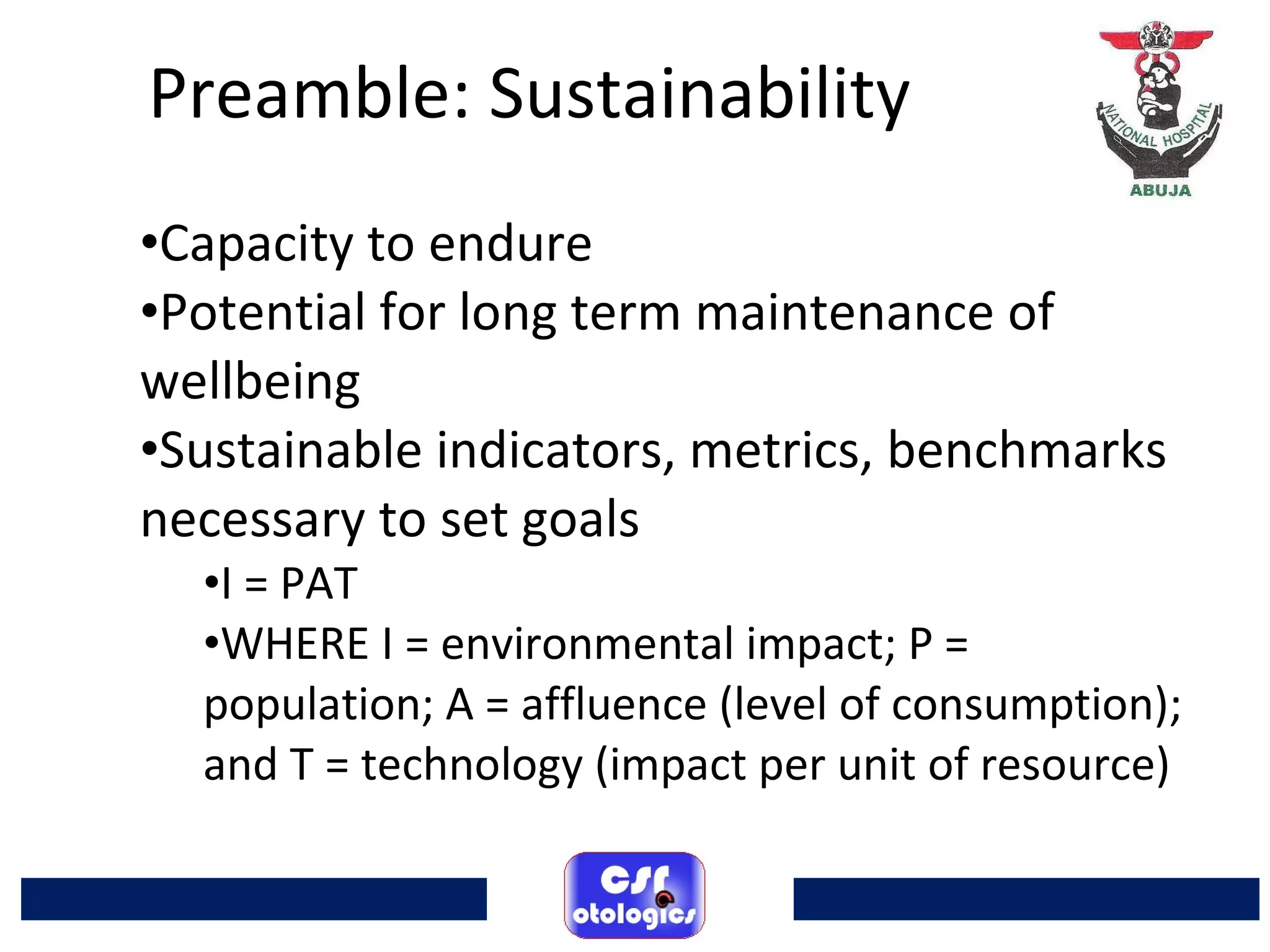 Preamble: Sustainability

NATIONAL HOSPITAL
ABUJA

•Capacity to endure
•Potential for long term maintenance of wellbeing
•Sustainable indicators, metrics, benchmarks necessary to set goals
•I = PAT
•WHERE I = environmental impact; P = population; A = affluence (level of consumption); and T = technology (impact per unit of resource)

csr otologics